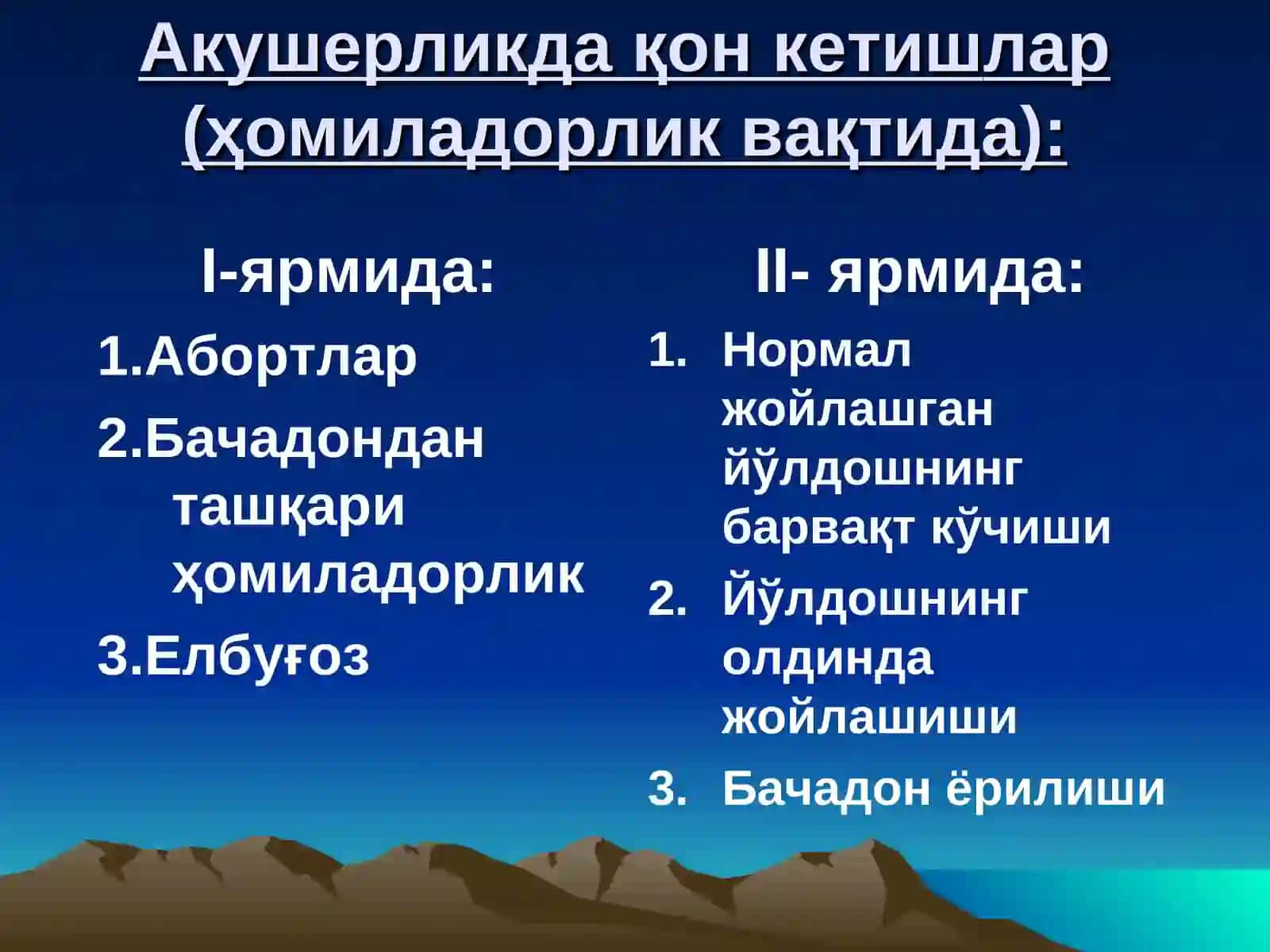 Акушерликда қон кетишлар (ҳомиладорлик вақтида):

I-ярмида:

1.Абортлар

2.Бачадондан ташқари ҳомиладорлик

3.Елбуғоз

II- ярмида:

1. Нормал жойлашган йўлдошнинг барвақт кўчиши

2. Йўлдошнинг олдинда жойлашиши

3. Бачадон ёрилиши